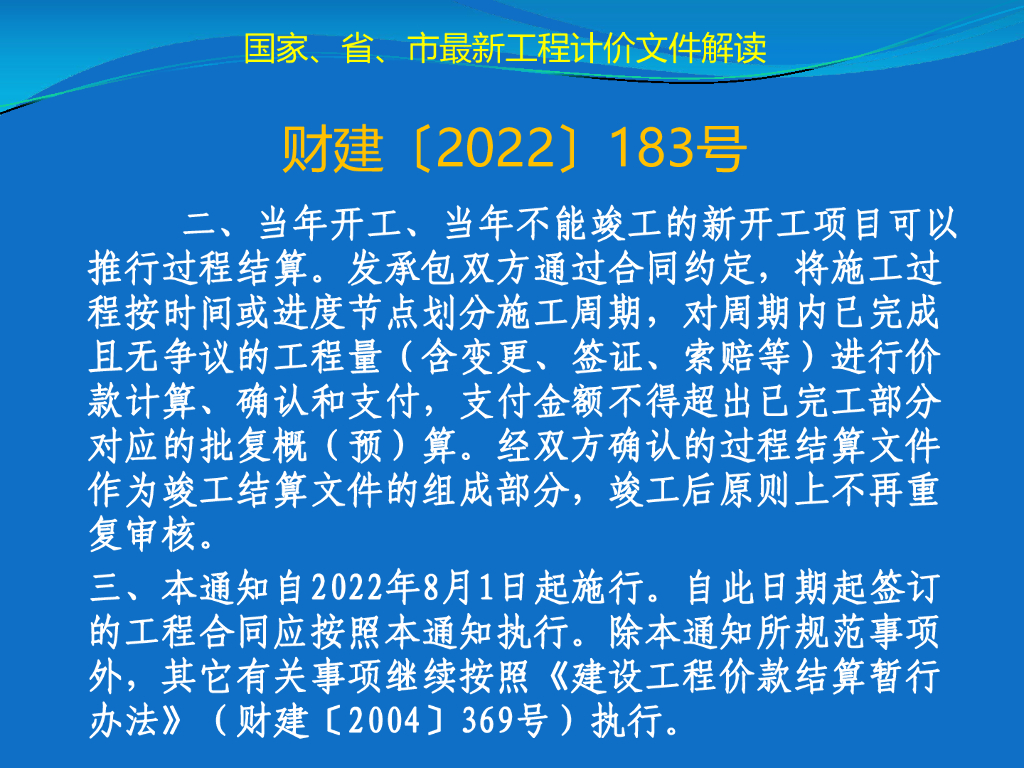 国家、省、市最新工程计价文件解读

财建〔2022〕183号

二、当年开工、当年不能竣工的新开工项目可以推行过程结算。发承包双方通过合同约定，将施工过程按时间或进度节点划分施工周期，对周期内已完成且无争议的工程量（含变更、签证、索赔等）进行价款计算、确认和支付，支付金额不得超出已完工部分对应的批复概（预）算。经双方确认的过程结算文件作为竣工结算文件的组成部分，竣工后原则上不再重复审核。

三、本通知自2022年8月1日起施行。自此日期起签订的工程合同应按照本通知执行。除本通知所规范事项外，其它有关事项继续按照《建设工程价款结算暂行办法》（财建〔2004〕369号）执行。